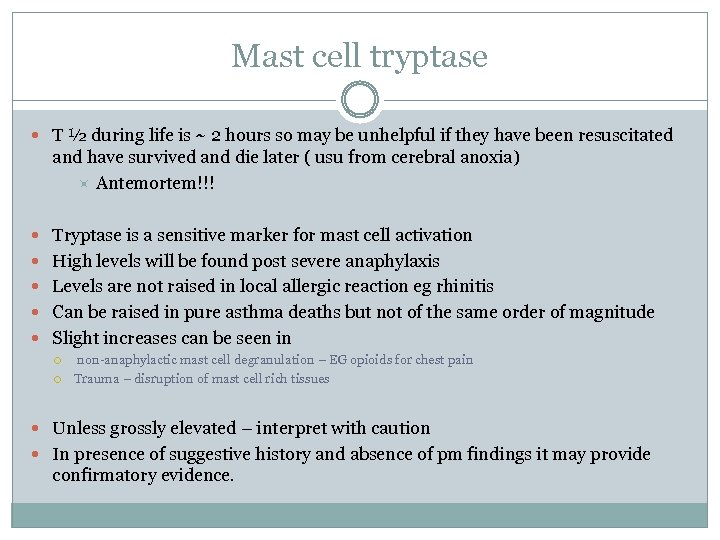 Mast cell tryptase

T ½ during life is ~ 2 hours so may be unhelpful if they have been resuscitated and have survived and die later ( usu from cerebral anoxia)

Antemortem!!!

Tryptase is a sensitive marker for mast cell activation

High levels will be found post severe anaphylaxis

Levels are not raised in local allergic reaction eg rhinitis

Can be raised in pure asthma deaths but not of the same order of magnitude

Slight increases can be seen in

non-anaphylactic mast cell degranulation – EG opioids for chest pain

Trauma – disruption of mast cell rich tissues

Unless grossly elevated – interpret with caution

In presence of suggestive history and absence of pm findings it may provide confirmatory evidence.